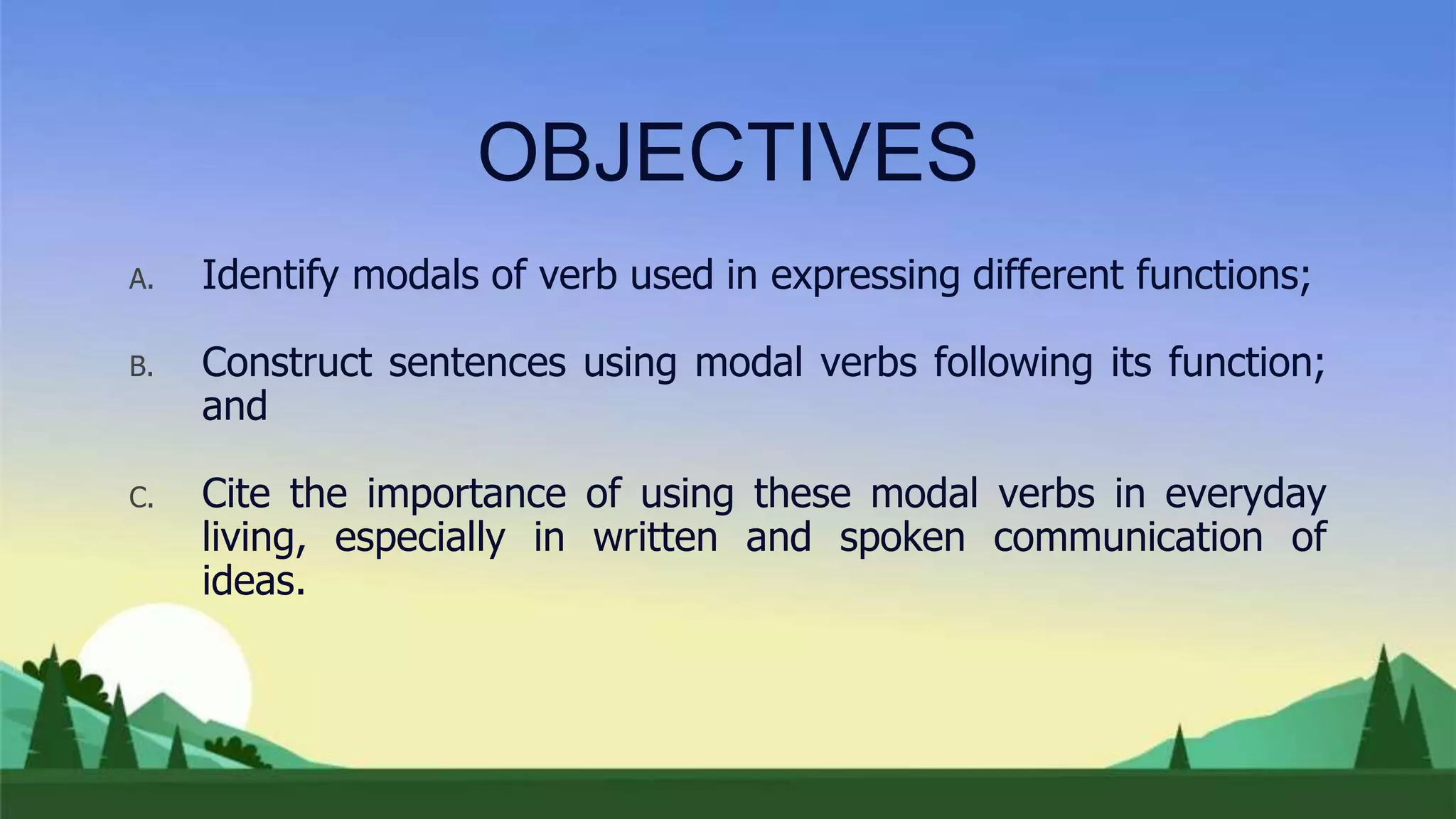 OBJECTIVES

A. Identify modals of verb used in expressing different functions;

B. Construct sentences using modal verbs following its function; and

C. Cite the importance of using these modal verbs in everyday living, especially in written and spoken communication of ideas.